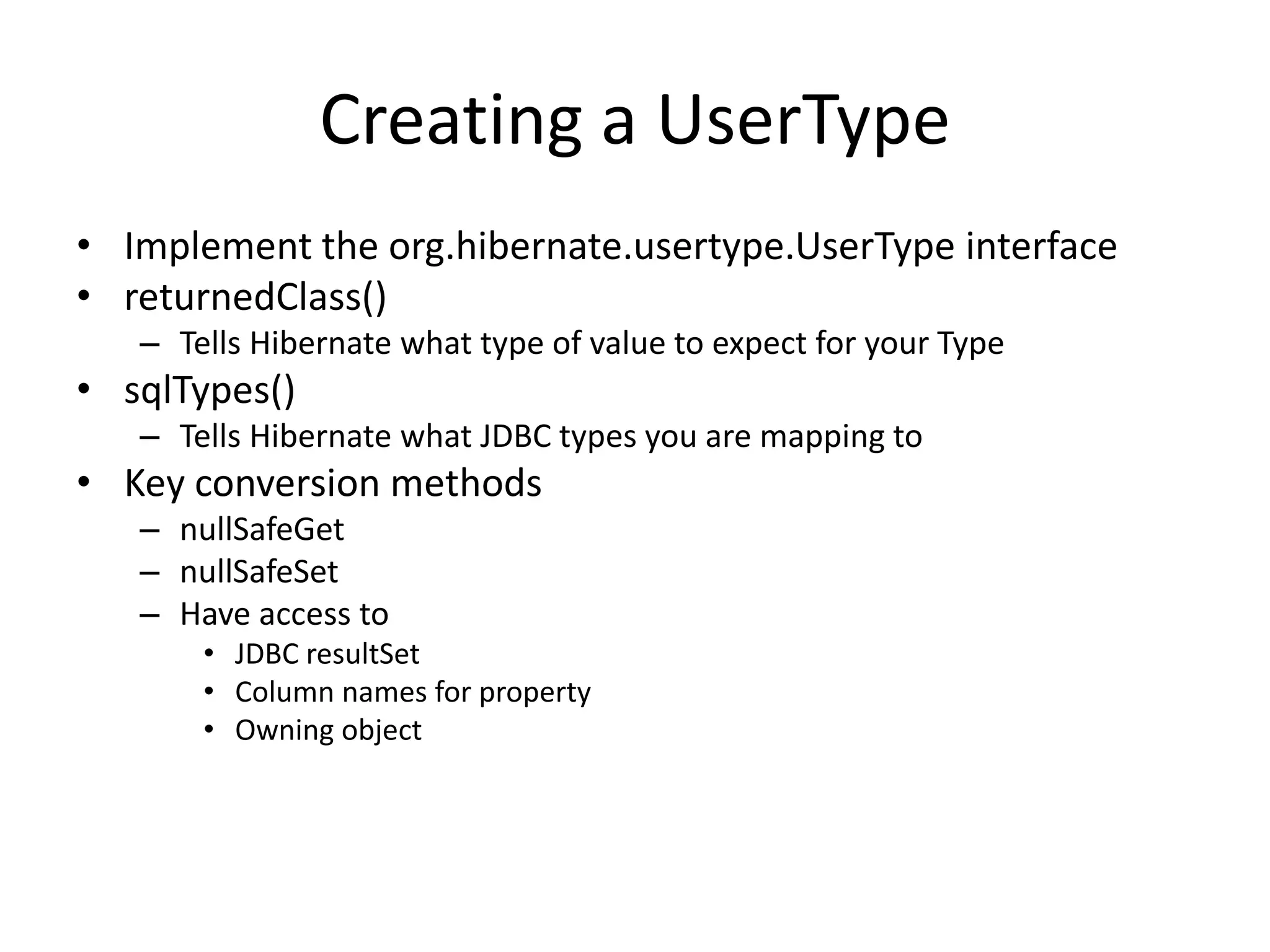 Creating a UserType

• Implement the org.hibernate.usertype.UserType interface
• returnedClass()
  – Tells Hibernate what type of value to expect for your Type
• sqlTypes()
  – Tells Hibernate what JDBC types you are mapping to
• Key conversion methods
  – nullSafeGet
  – nullSafeSet
  – Have access to
    • JDBC resultSet
    • Column names for property
    • Owning object